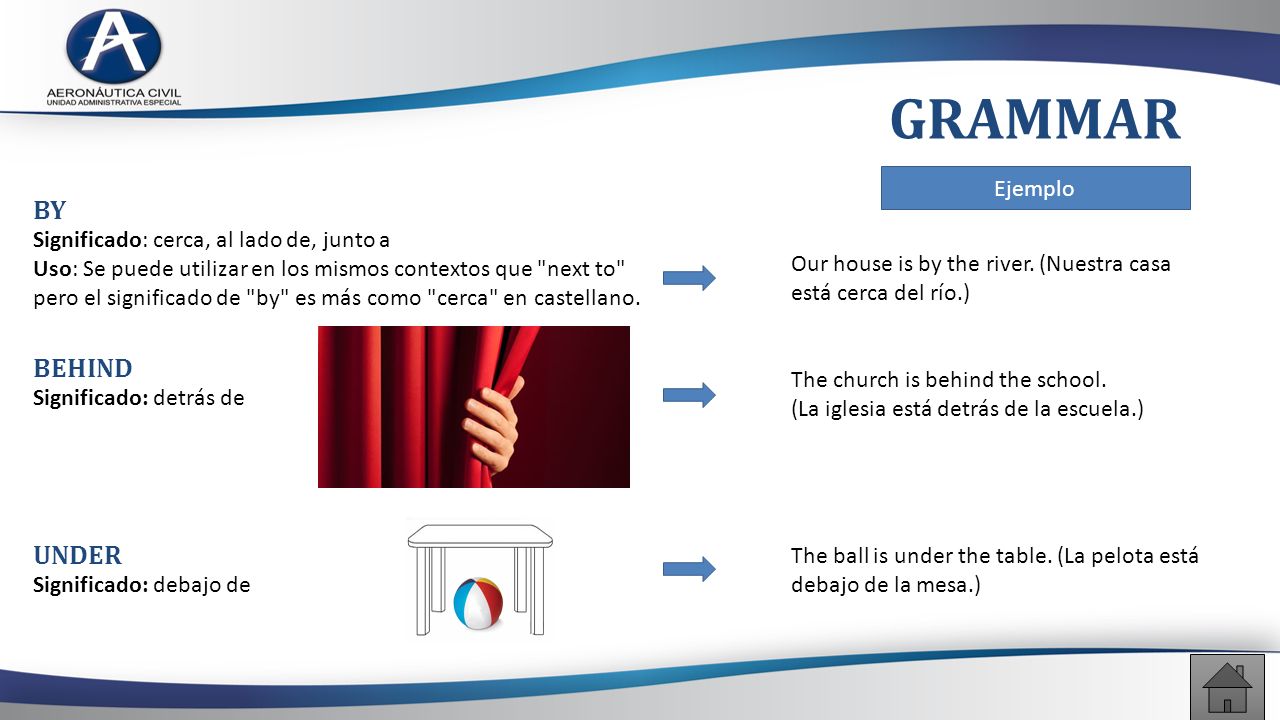 AERONÁUTICA CIVIL
UNIDAD ADMINISTRATIVA ESPECIAL

GRAMMAR

Ejemplo

BY
Significado: cerca, al lado de, junto a
Uso: Se puede utilizar en los mismos contextos que "next to" pero el significado de "by" es más como "cerca" en castellano.

Our house is by the river. (Nuestra casa está cerca del río.)

BEHIND
Significado: detrás de

The church is behind the school.
(La iglesia está detrás de la escuela.)

UNDER
Significado: debajo de

The ball is under the table. (La pelota está debajo de la mesa.)